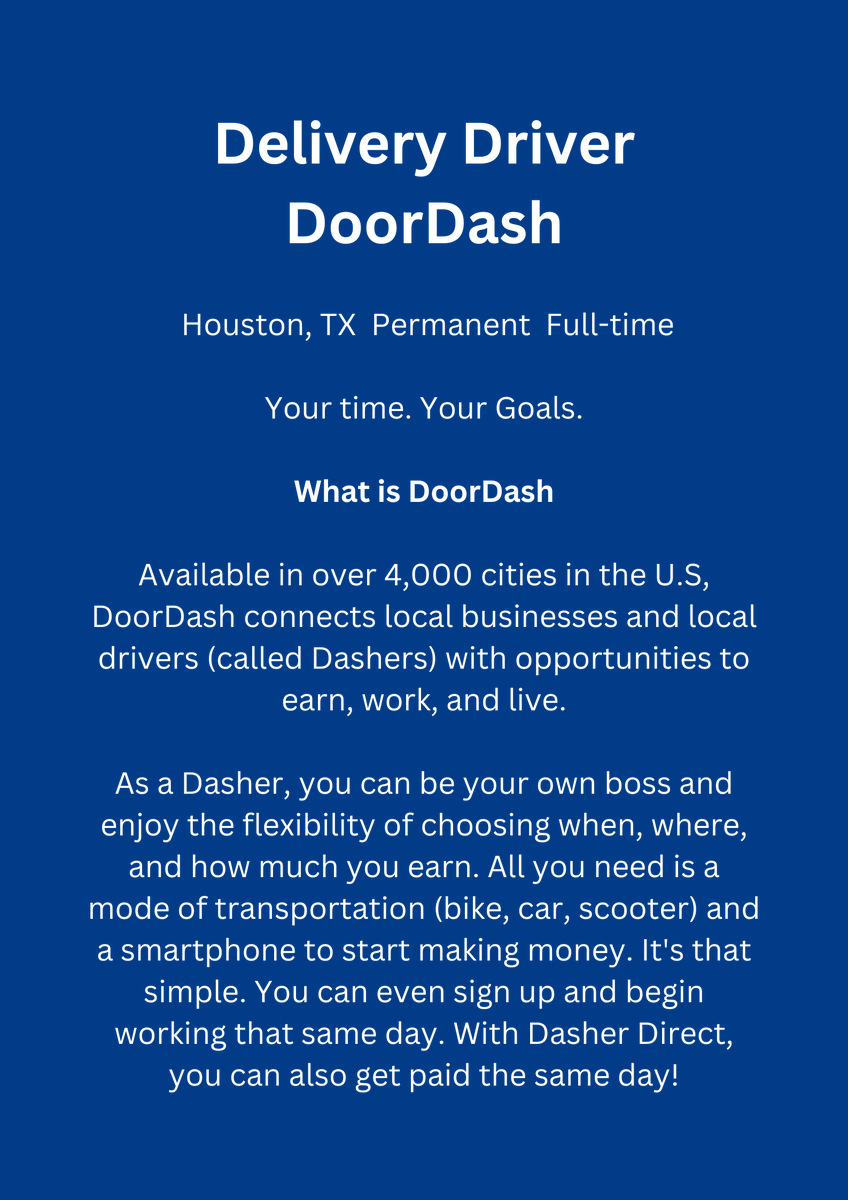 Delivery Driver
DoorDash

Houston, TX  Permanent  Full-time

Your time. Your Goals.

What is DoorDash

Available in over 4,000 cities in the U.S, DoorDash connects local businesses and local drivers (called Dashers) with opportunities to earn, work, and live.

As a Dasher, you can be your own boss and enjoy the flexibility of choosing when, where, and how much you earn. All you need is a mode of transportation (bike, car, scooter) and a smartphone to start making money. It's that simple. You can even sign up and begin working that same day. With Dasher Direct, you can also get paid the same day!